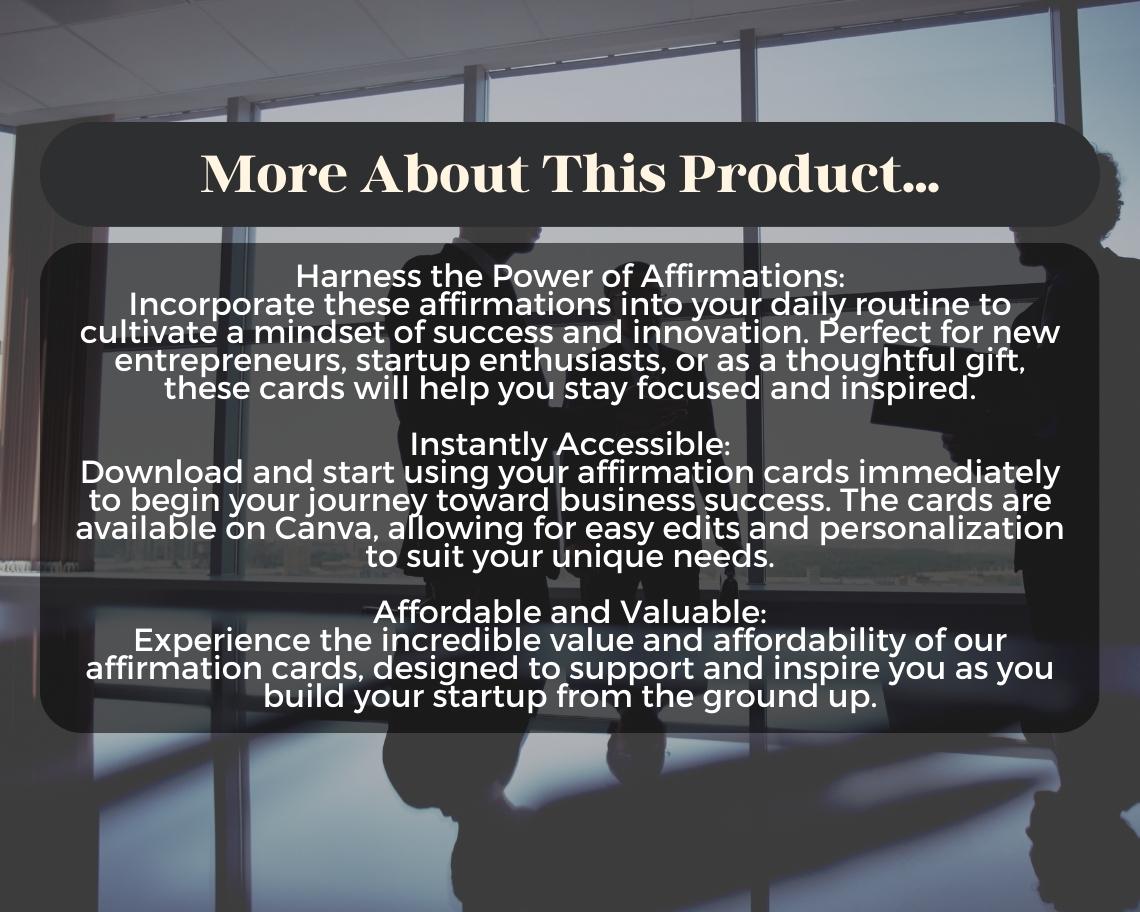 More About This Product...

Harness the Power of Affirmations:
Incorporate these affirmations into your daily routine to cultivate a mindset of success and innovation. Perfect for new entrepreneurs, startup enthusiasts, or as a thoughtful gift, these cards will help you stay focused and inspired.

Instantly Accessible:
Download and start using your affirmation cards immediately to begin your journey toward business success. The cards are available on Canva, allowing for easy edits and personalization to suit your unique needs.

Affordable and Valuable:
Experience the incredible value and affordability of our affirmation cards, designed to support and inspire you as you build your startup from the ground up.